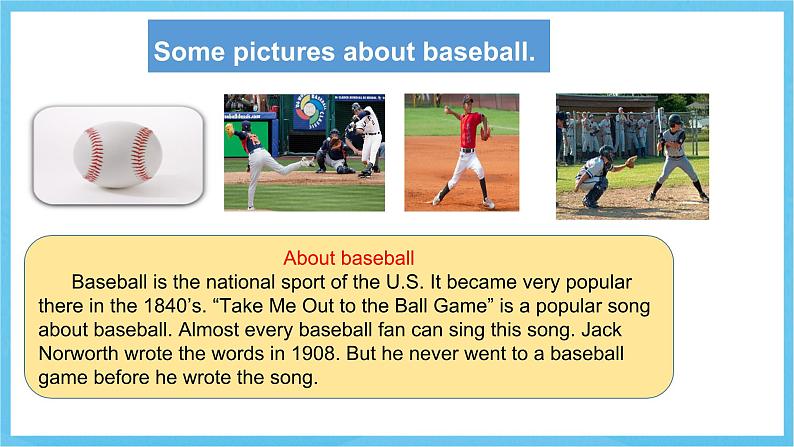 Some pictures about baseball.

About baseball

Baseball is the national sport of the U.S. It became very popular there in the 1840's. "Take Me Out to the Ball Game" is a popular song about baseball. Almost every baseball fan can sing this song. Jack Norworth wrote the words in 1908. But he never went to a baseball game before he wrote the song.